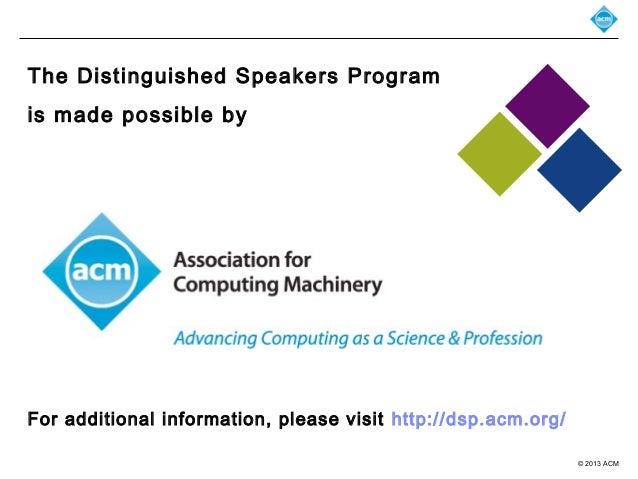 acm

The Distinguished Speakers Program is made possible by

acm

Association for Computing Machinery

Advancing Computing as a Science & Profession

For additional information, please visit http://dsp.acm.org/

© 2013 ACM